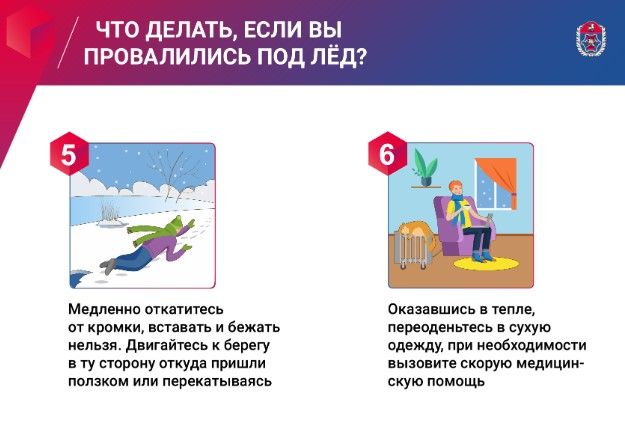 ЧТО ДЕЛАТЬ, ЕСЛИ ВЫ ПРОВАЛИЛИСЬ ПОД ЛЁД?

5

Медленно откатитесь от кромки, вставать и бежать нельзя. Двигайтесь к берегу в ту сторону откуда пришли ползком или перекатываясь

6

Оказавшись в тепле, переоденьтесь в сухую одежду, при необходимости вызовите скорую медицинскую помощь